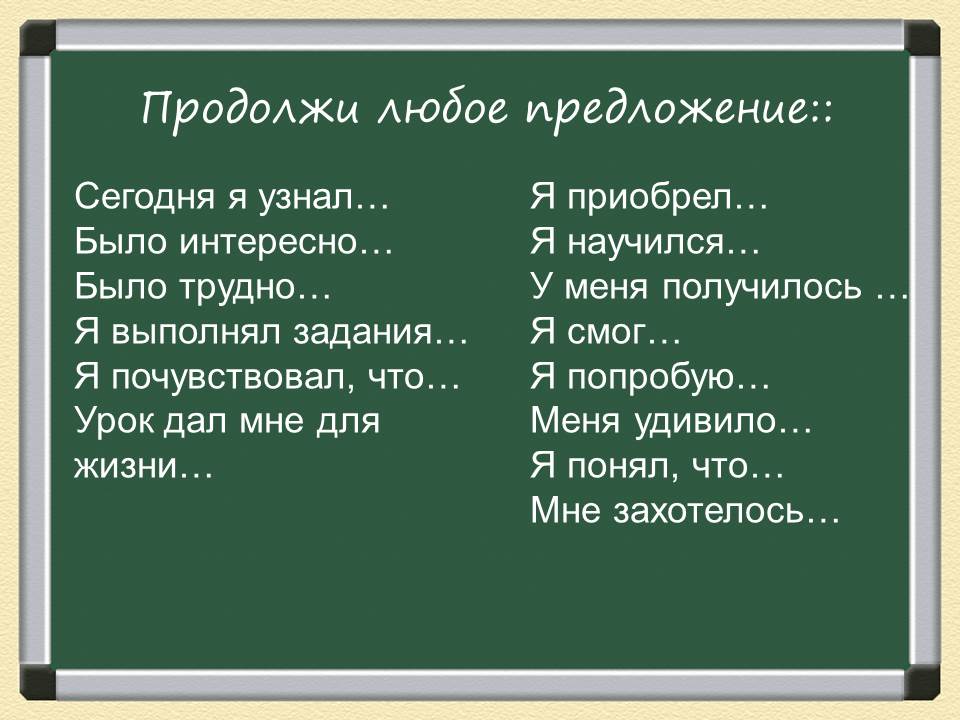 Продолжи любое предложение::

Сегодня я узнал…
Было интересно…
Было трудно…
Я выполнял задания…
Я почувствовал, что…
Урок дал мне для жизни…

Я приобрел…
Я научился…
У меня получилось …
Я смог…
Я попробую…
Меня удивило…
Я понял, что…
Мне захотелось…